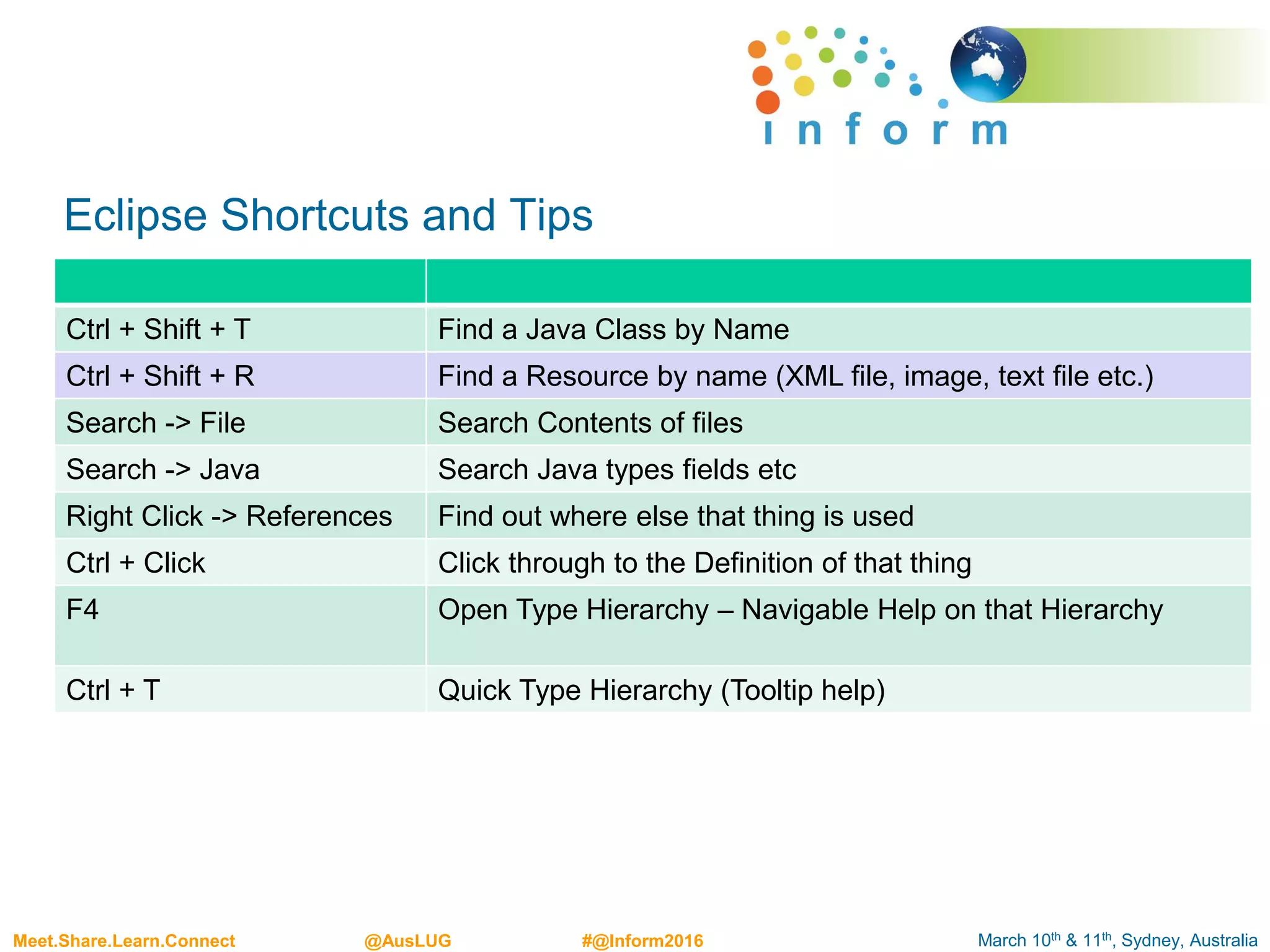 inform

Eclipse Shortcuts and Tips

| | |
|---|---|
| Ctrl + Shift + T | Find a Java Class by Name |
| Ctrl + Shift + R | Find a Resource by name (XML file, image, text file etc.) |
| Search -> File | Search Contents of files |
| Search -> Java | Search Java types fields etc |
| Right Click -> References | Find out where else that thing is used |
| Ctrl + Click | Click through to the Definition of that thing |
| F4 | Open Type Hierarchy – Navigable Help on that Hierarchy |
| Ctrl + T | Quick Type Hierarchy (Tooltip help) |

Meet.Share.Learn.Connect @AusLUG #@Inform2016 March 10$^{th}$ & 11$^{th}$, Sydney, Australia